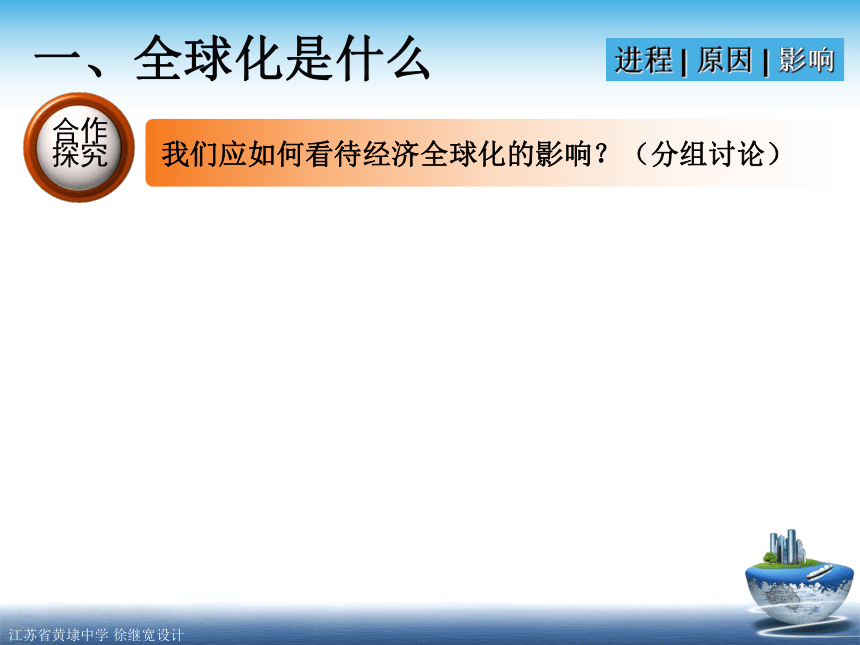 一、全球化是什么

进程 | 原因 | 影响

合作探究

我们应如何看待经济全球化的影响？（分组讨论）

江苏省黄埭中学 徐继宽设计